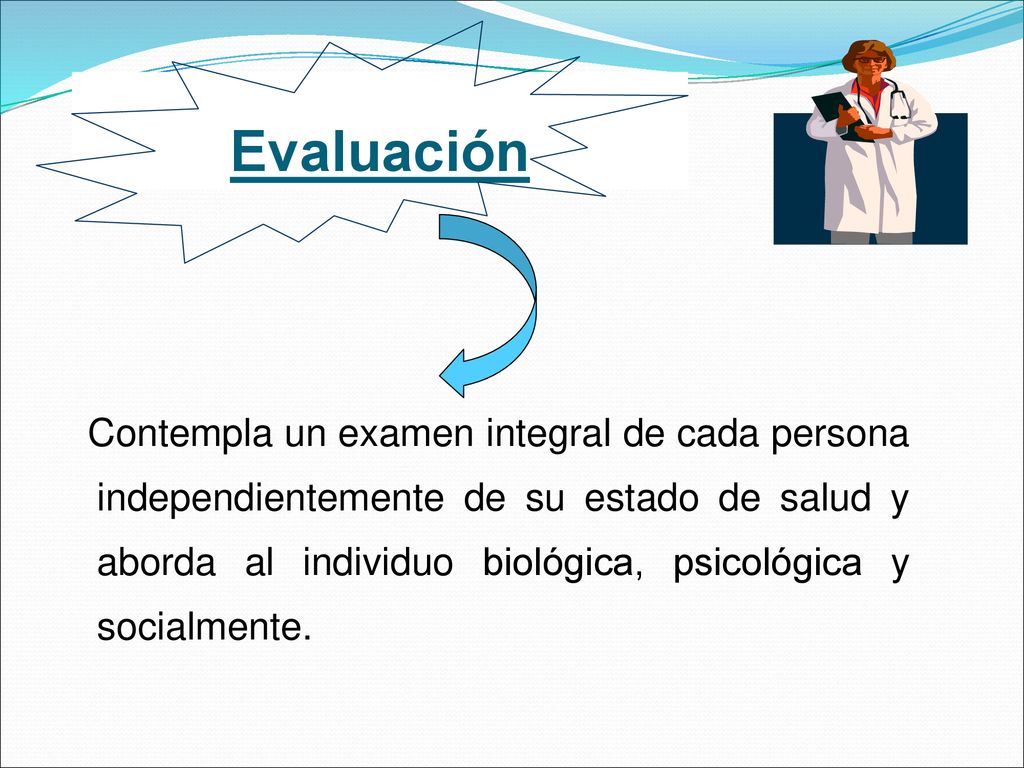 Evaluación

Contempla un examen integral de cada persona independientemente de su estado de salud y aborda al individuo biológica, psicológica y socialmente.